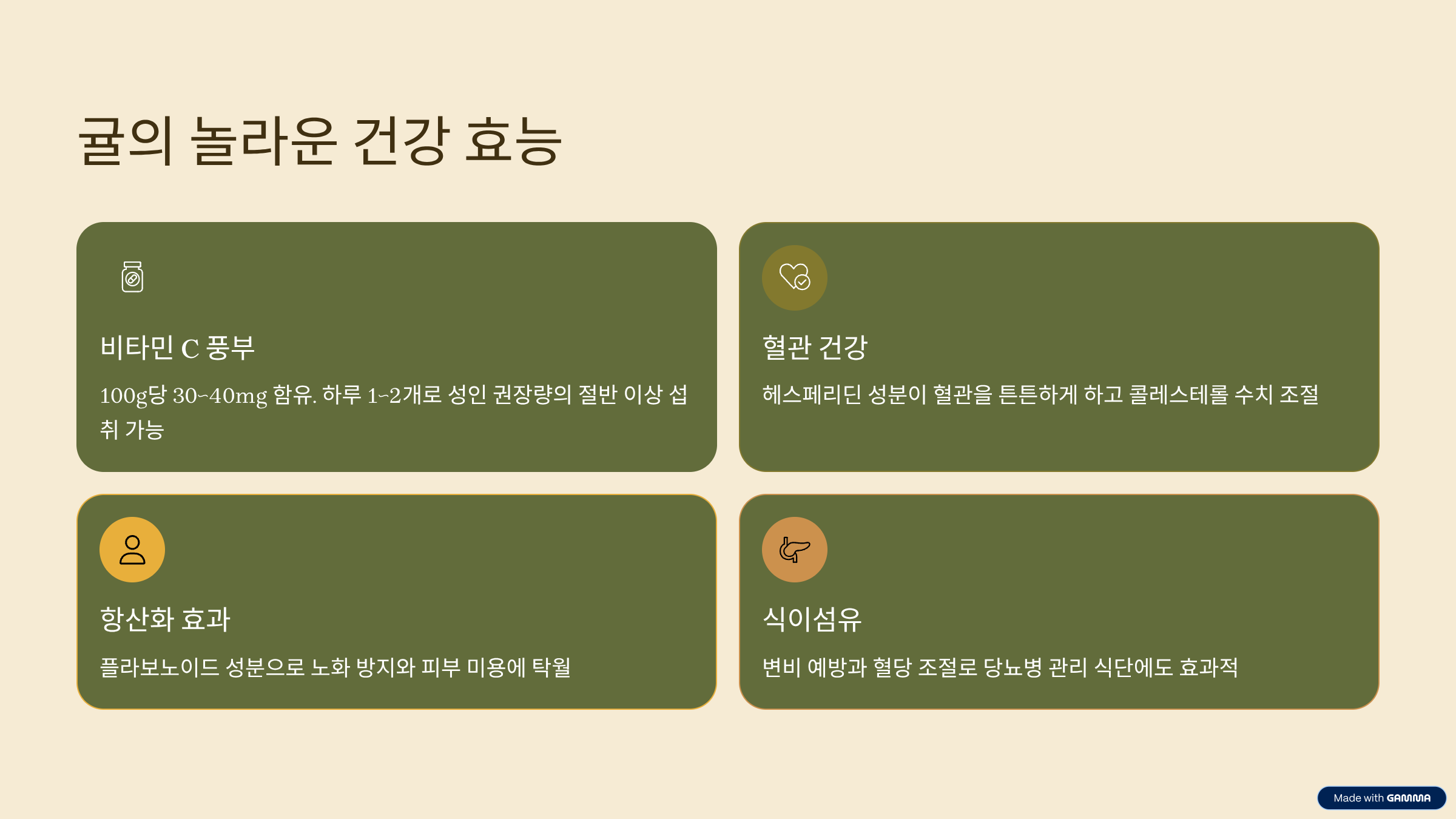 귤의 놀라운 건강 효능

비타민 C 풍부

100g당 30~40mg 함유. 하루 1~2개로 성인 권장량의 절반 이상 섭취 가능

혈관 건강

헤스페리딘 성분이 혈관을 튼튼하게 하고 콜레스테롤 수치 조절

항산화 효과

플라보노이드 성분으로 노화 방지와 피부 미용에 탁월

식이섬유

변비 예방과 혈당 조절로 당뇨병 관리 식단에도 효과적

Made with GAMMA